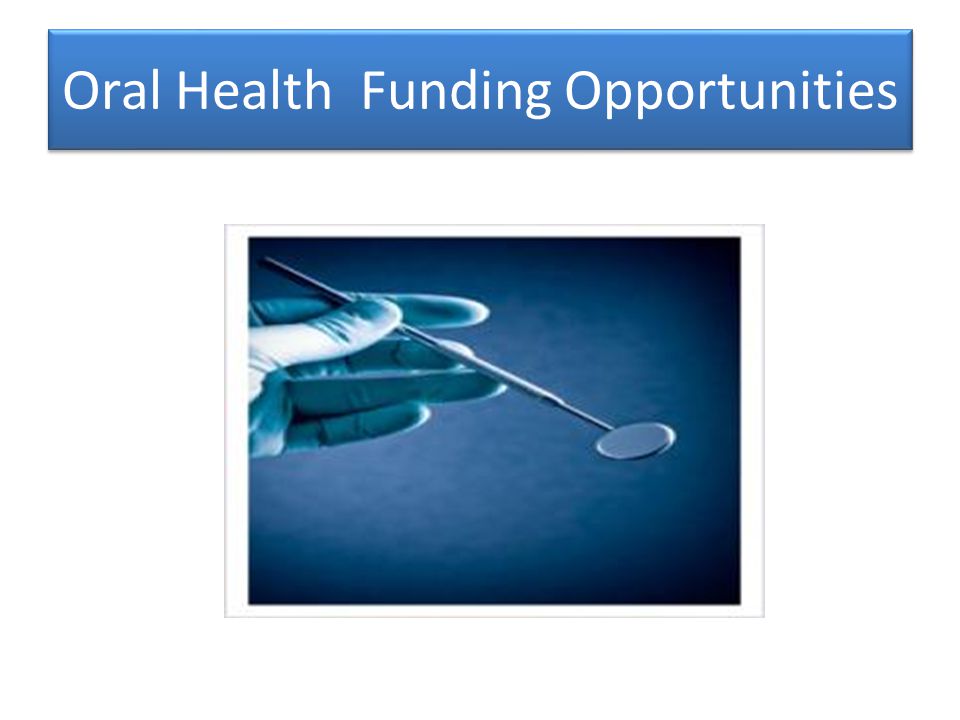 Oral Health  Funding Opportunities